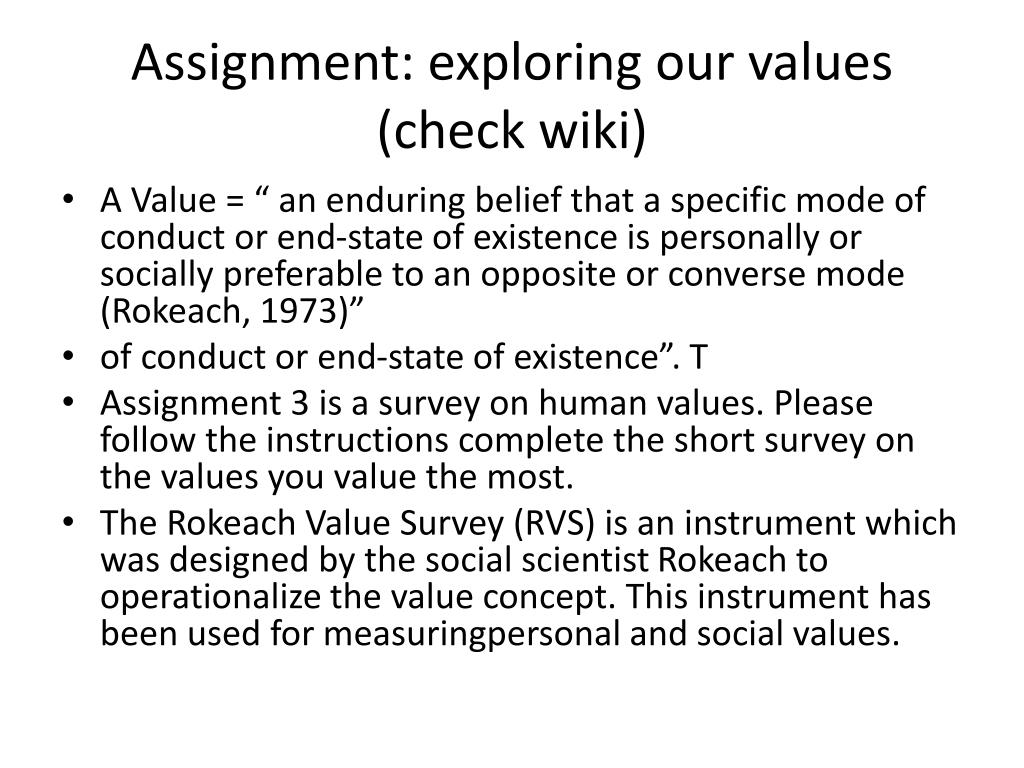 Assignment: exploring our values (check wiki)

• A Value = “ an enduring belief that a specific mode of conduct or end-state of existence is personally or socially preferable to an opposite or converse mode (Rokeach, 1973)”
• of conduct or end-state of existence”. T
• Assignment 3 is a survey on human values. Please follow the instructions complete the short survey on the values you value the most.
• The Rokeach Value Survey (RVS) is an instrument which was designed by the social scientist Rokeach to operationalize the value concept. This instrument has been used for measuringpersonal and social values.